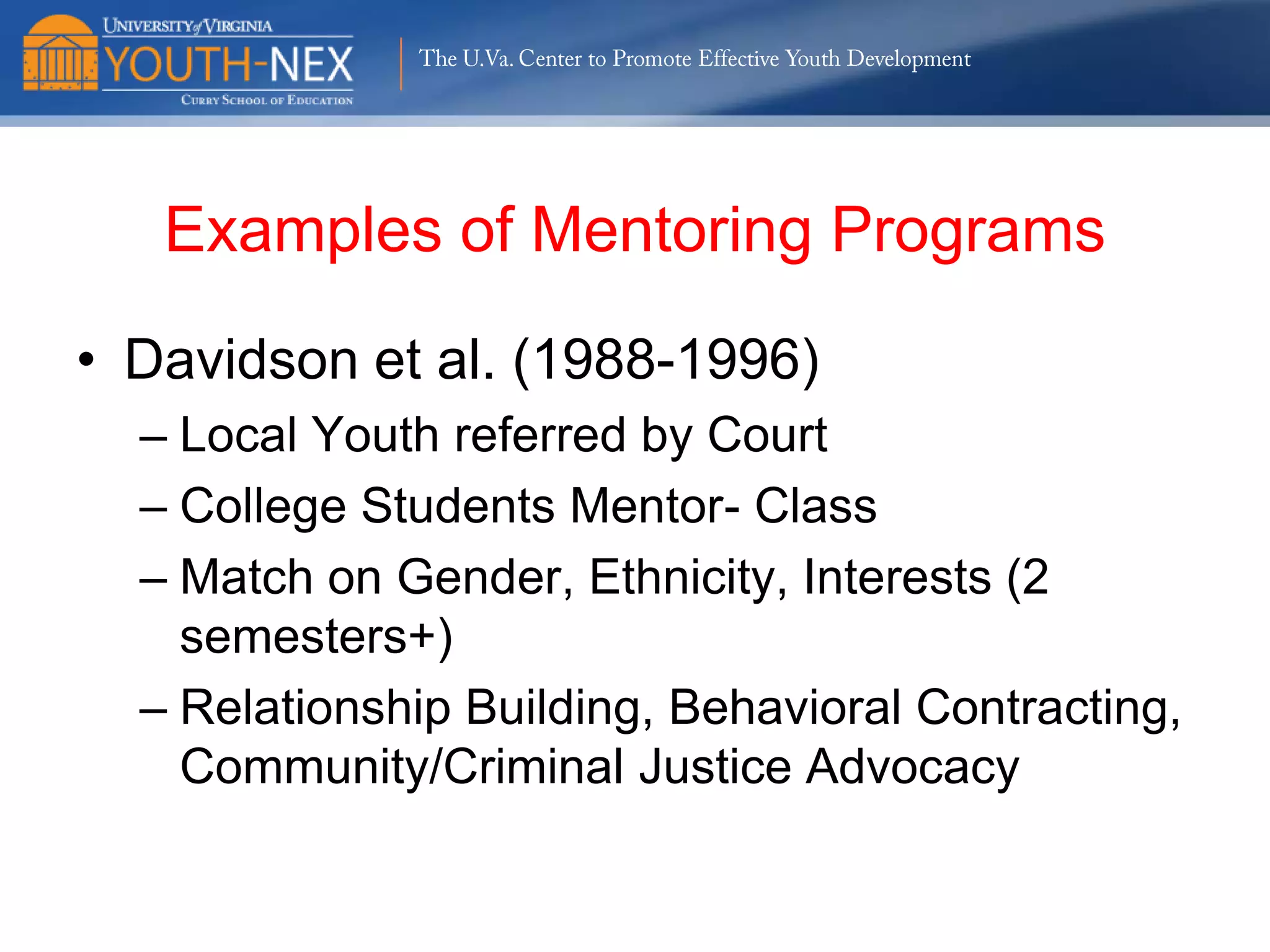 UNIVERSITY of VIRGINIA
YOUTH-NEX
CURRY SCHOOL OF EDUCATION

The U.Va. Center to Promote Effective Youth Development

Examples of Mentoring Programs

• Davidson et al. (1988-1996)
– Local Youth referred by Court
– College Students Mentor- Class
– Match on Gender, Ethnicity, Interests (2 semesters+)
– Relationship Building, Behavioral Contracting, Community/Criminal Justice Advocacy